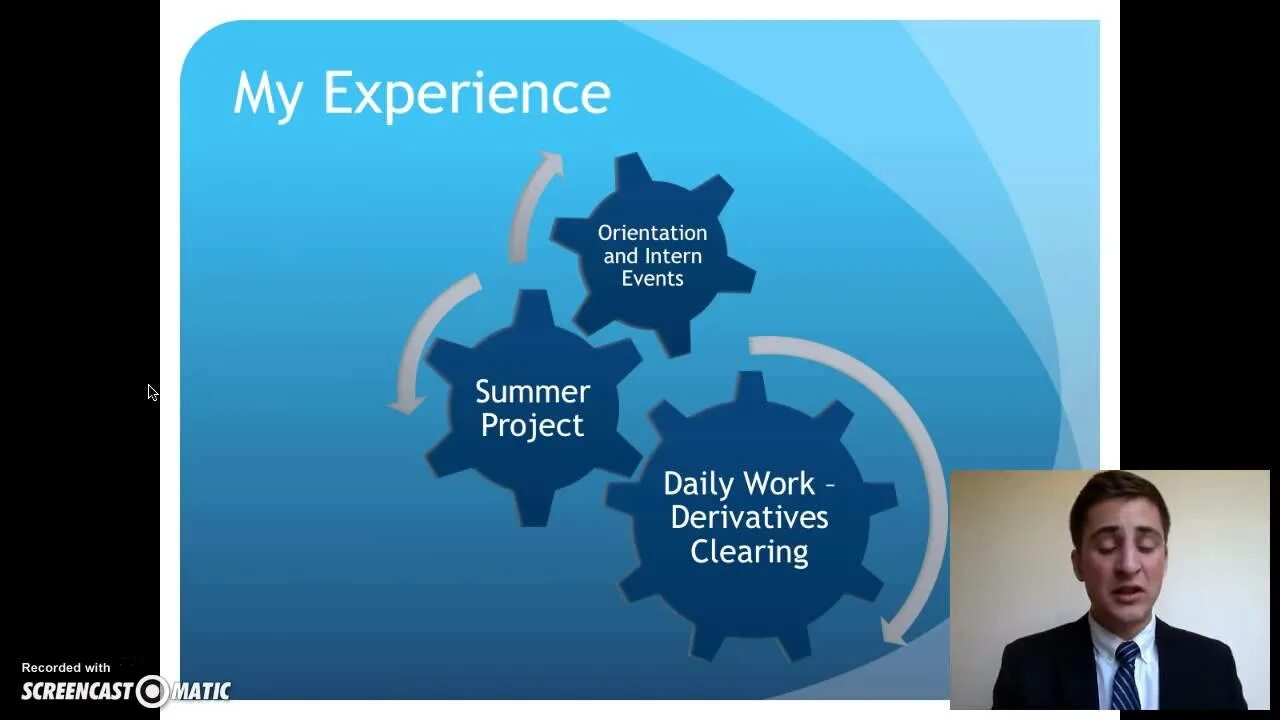 My Experience

Orientation and Intern Events

Summer Project

Daily Work – Derivatives Clearing

Recorded with
SCREENCAST-O-MATIC